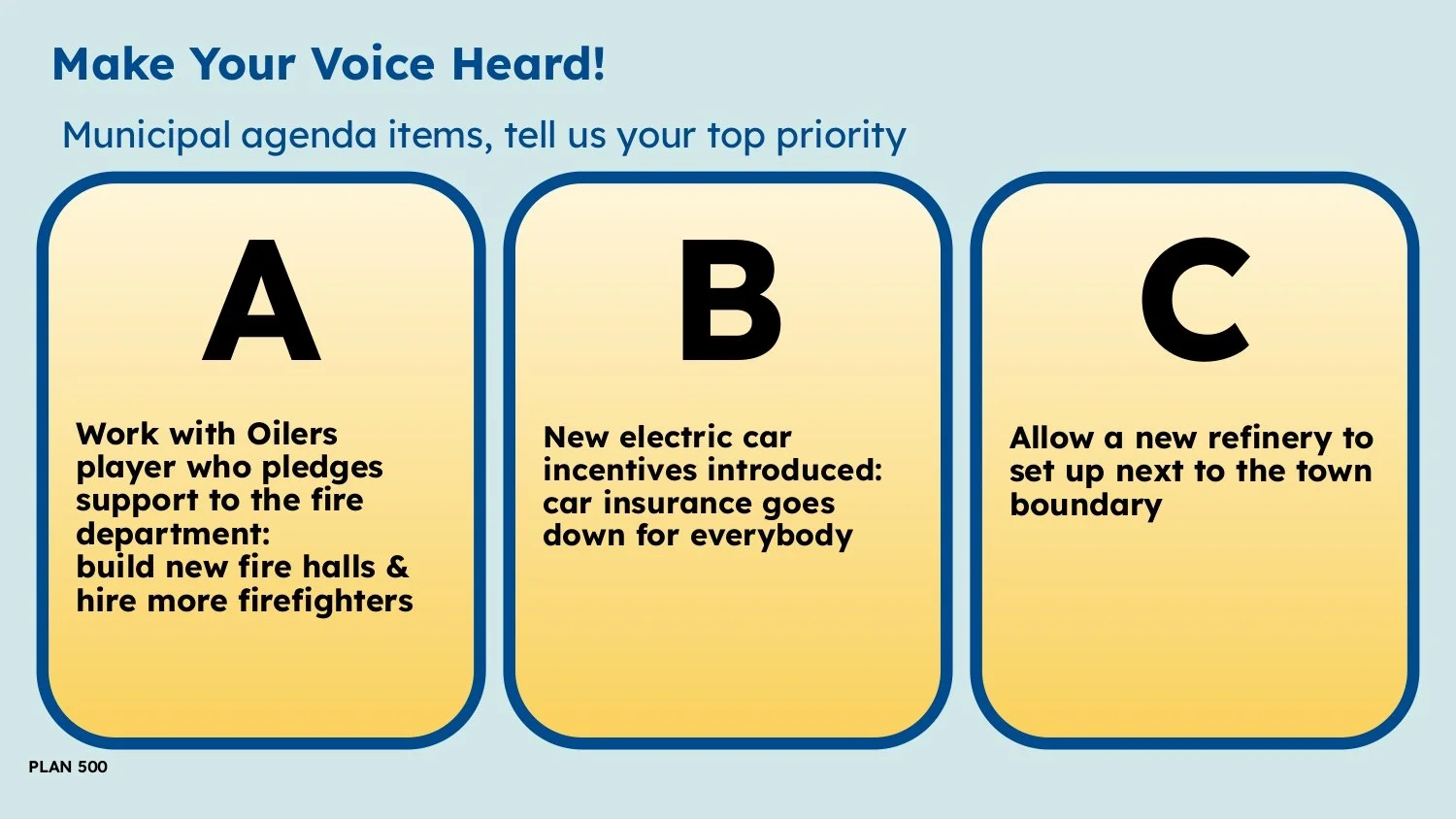 Make Your Voice Heard!

Municipal agenda items, tell us your top priority

A

Work with Oilers player who pledges support to the fire department:
build new fire halls & hire more firefighters

B

New electric car incentives introduced: car insurance goes down for everybody

C

Allow a new refinery to set up next to the town boundary

PLAN 500